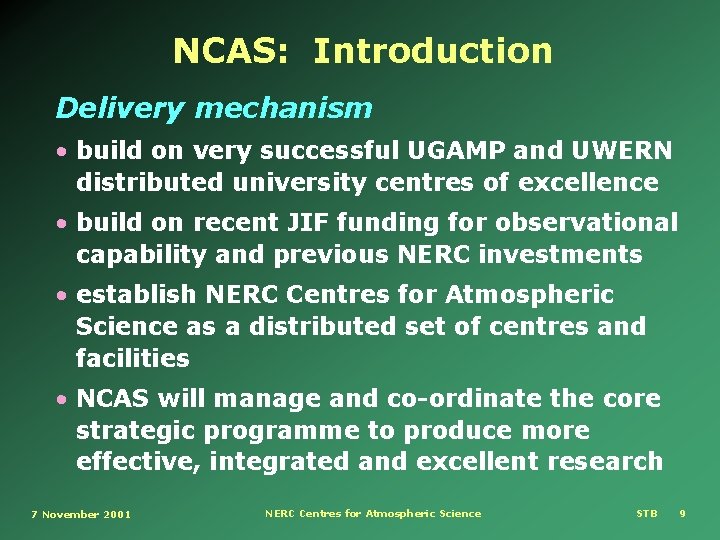 NCAS: Introduction

Delivery mechanism

• build on very successful UGAMP and UWERN distributed university centres of excellence

• build on recent JIF funding for observational capability and previous NERC investments

• establish NERC Centres for Atmospheric Science as a distributed set of centres and facilities

• NCAS will manage and co-ordinate the core strategic programme to produce more effective, integrated and excellent research

7 November 2001 NERC Centres for Atmospheric Science STB 9